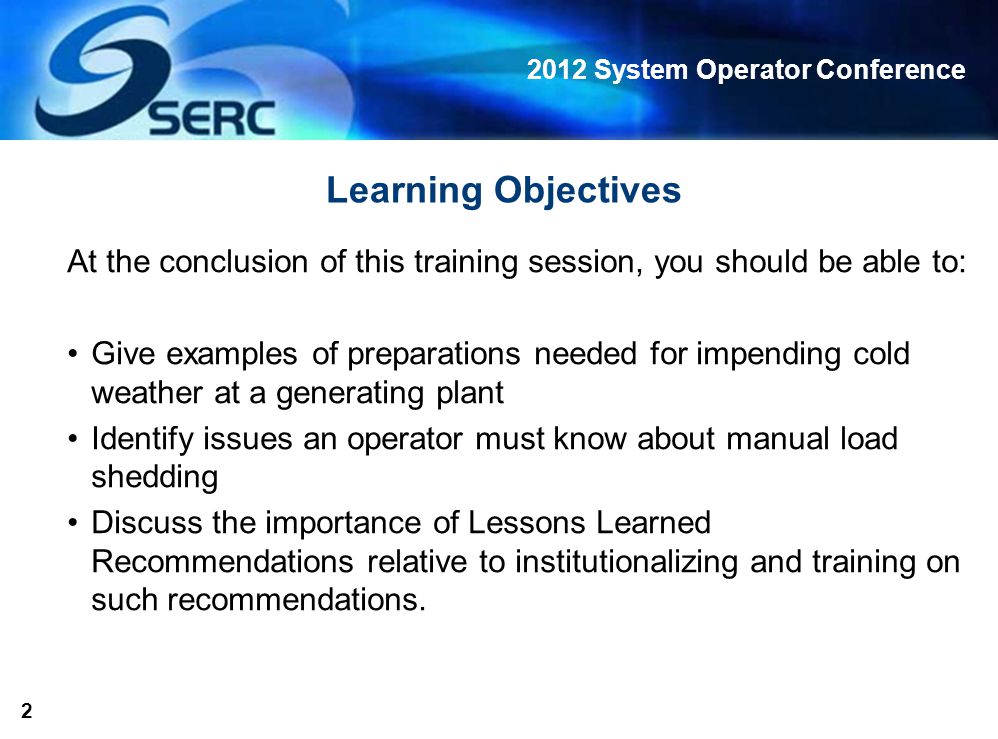 SERC

2012 System Operator Conference

Learning Objectives

At the conclusion of this training session, you should be able to:

• Give examples of preparations needed for impending cold weather at a generating plant
• Identify issues an operator must know about manual load shedding
• Discuss the importance of Lessons Learned Recommendations relative to institutionalizing and training on such recommendations.

2